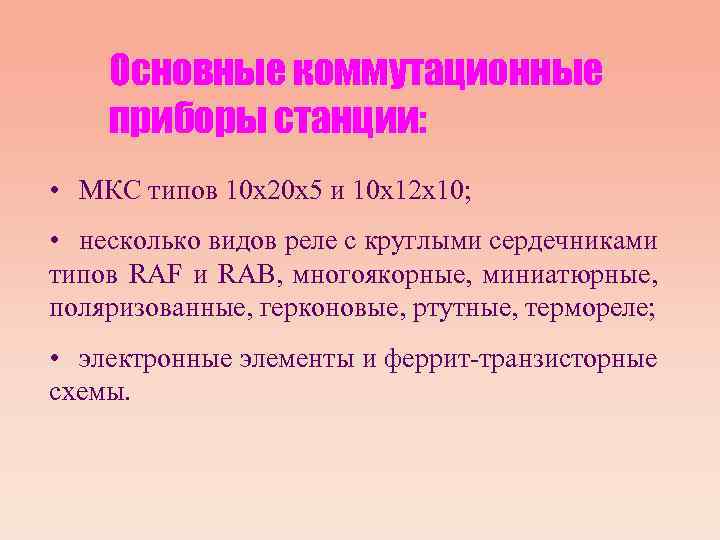 Основные коммутационные приборы станции:

• МКС типов 10х20х5 и 10х12х10;

• несколько видов реле с круглыми сердечниками типов RAF и RAB, многоякорные, миниатюрные, поляризованные, герконовые, ртутные, термореле;

• электронные элементы и феррит-транзисторные схемы.